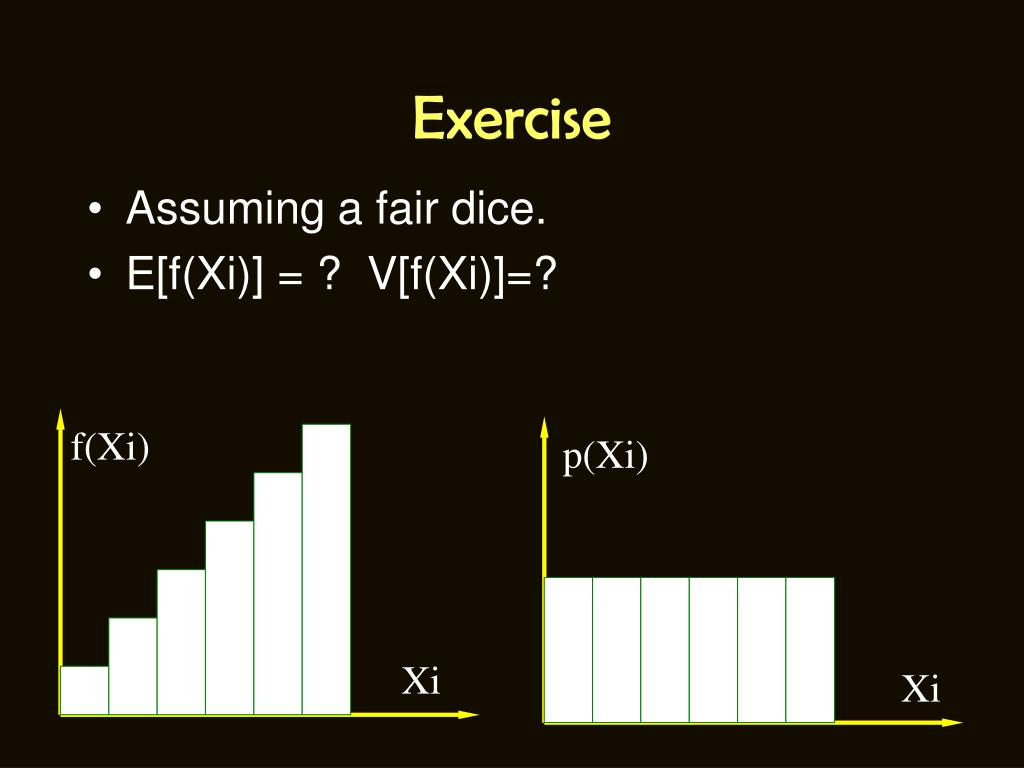 Exercise

• Assuming a fair dice.
• E[f(Xi)] = ?  V[f(Xi)]=?

f(Xi)

Xi

p(Xi)

Xi